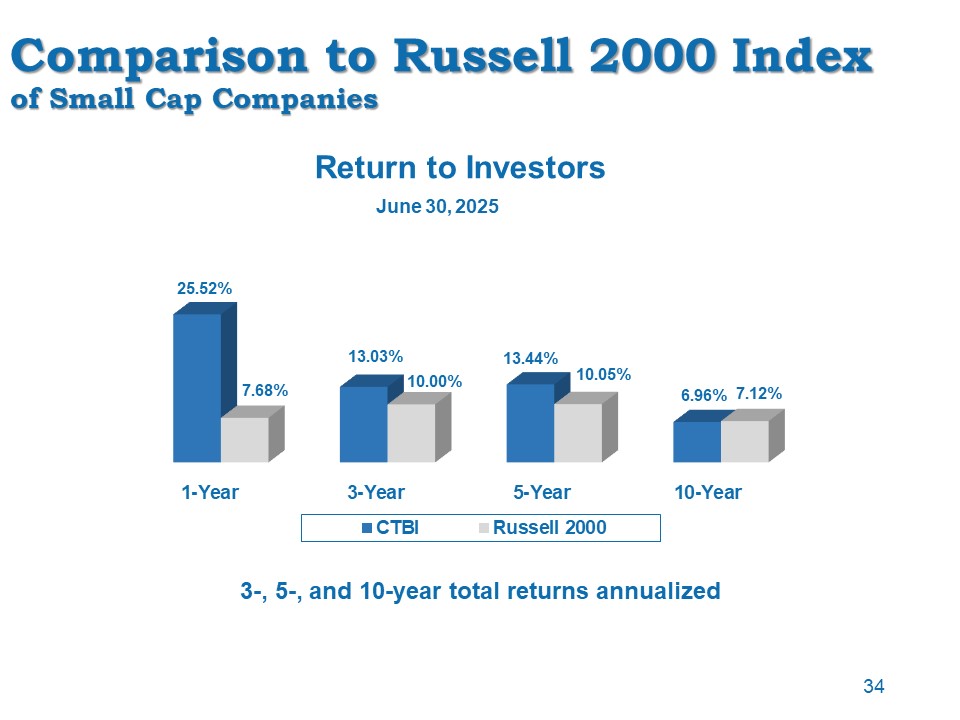 Comparison to Russell 2000 Index
of Small Cap Companies

Return to Investors

June 30, 2025

25.52%

7.68%

13.03%

10.00%

13.44%

10.05%

6.96%

7.12%

1-Year

3-Year

5-Year

10-Year

CTBI

Russell 2000

3-, 5-, and 10-year total returns annualized

34